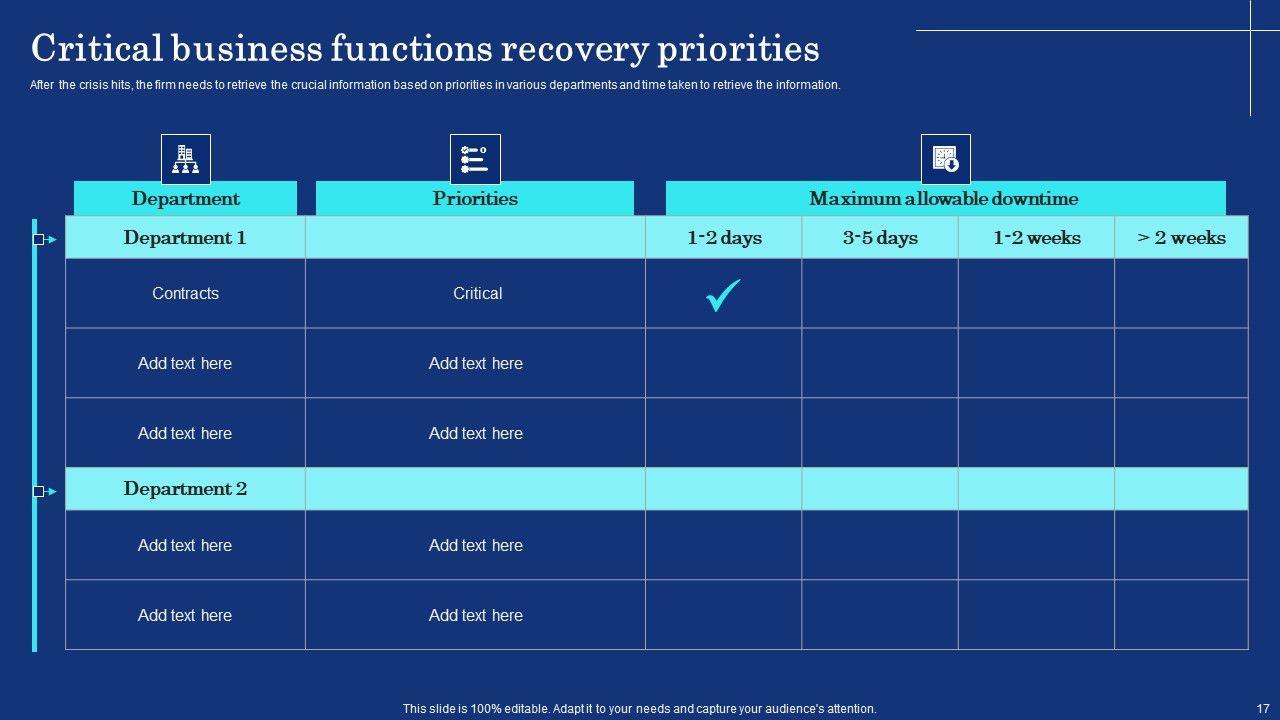 Critical business functions recovery priorities

After the crisis hits, the firm needs to retrieve the crucial information based on priorities in various departments and time taken to retrieve the information.

| Department | Priorities | Maximum allowable downtime | | | |
|---|---|---|---|---|---|
| Department 1 | | 1-2 days | 3-5 days | 1-2 weeks | > 2 weeks |
| Contracts | Critical | ✓ | | | |
| Add text here | Add text here | | | | |
| Add text here | Add text here | | | | |
| Department 2 | | | | | |
| Add text here | Add text here | | | | |
| Add text here | Add text here | | | | |

This slide is 100% editable. Adapt it to your needs and capture your audience's attention.

17